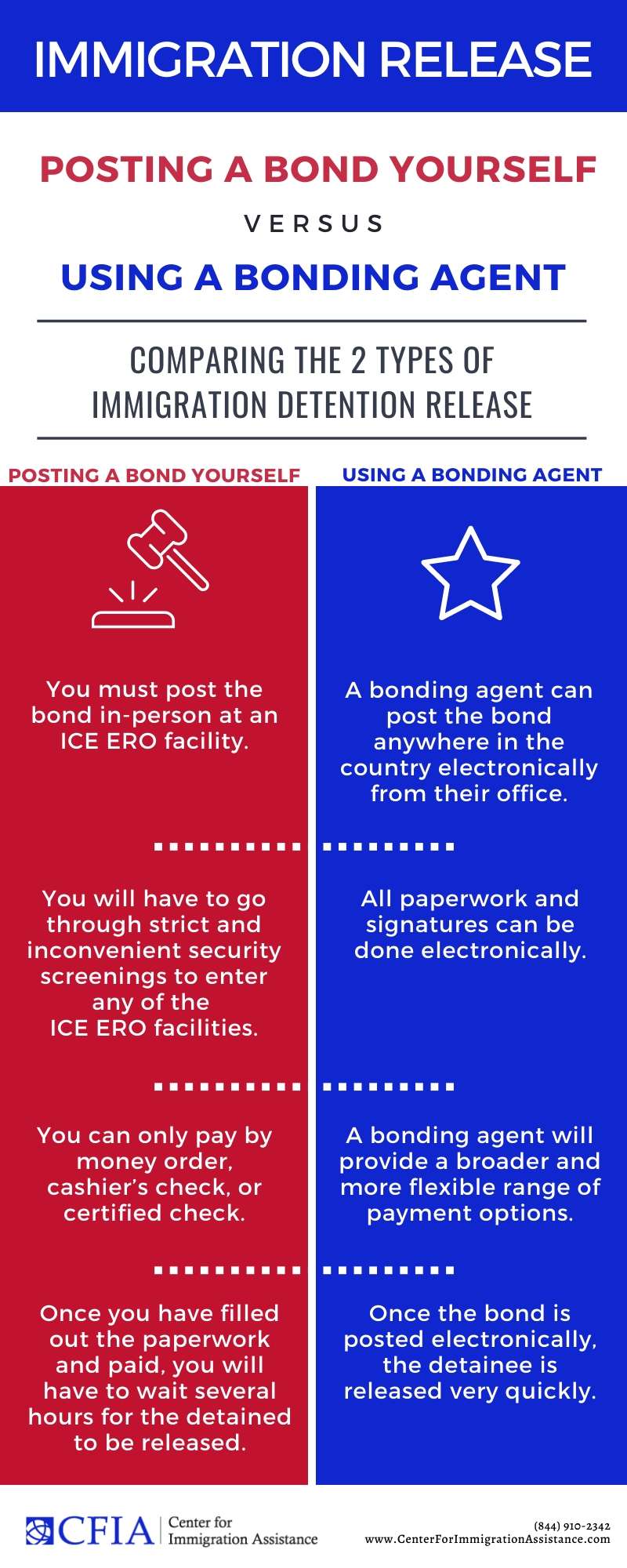 IMMIGRATION RELEASE

POSTING A BOND YOURSELF

VERSUS

USING A BONDING AGENT

COMPARING THE 2 TYPES OF IMMIGRATION DETENTION RELEASE

POSTING A BOND YOURSELF

You must post the bond in-person at an ICE ERO facility.

You will have to go through strict and inconvenient security screenings to enter any of the ICE ERO facilities.

You can only pay by money order, cashier's check, or certified check.

Once you have filled out the paperwork and paid, you will have to wait several hours for the detained to be released.

USING A BONDING AGENT

A bonding agent can post the bond anywhere in the country electronically from their office.

All paperwork and signatures can be done electronically.

A bonding agent will provide a broader and more flexible range of payment options.

Once the bond is posted electronically, the detainee is released very quickly.

CFIA Center for Immigration Assistance

(844) 910-2342
www.CenterForImmigrationAssistance.com